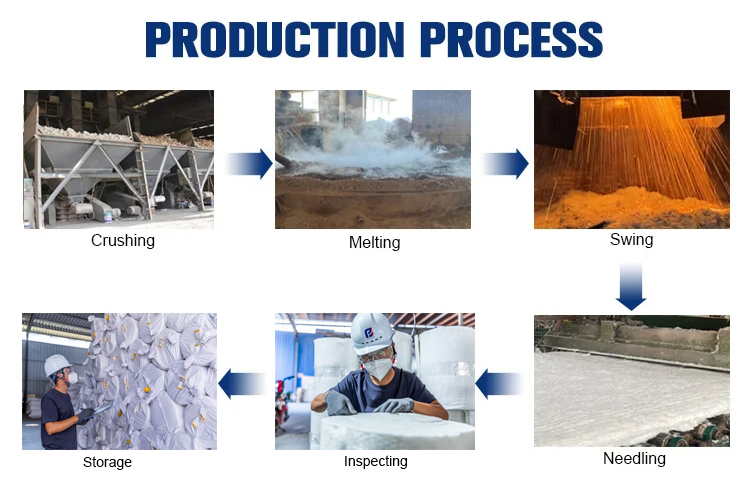 PRODUCTION PROCESS

Crushing

Melting

Swing

Needling

Inspecting

Storage